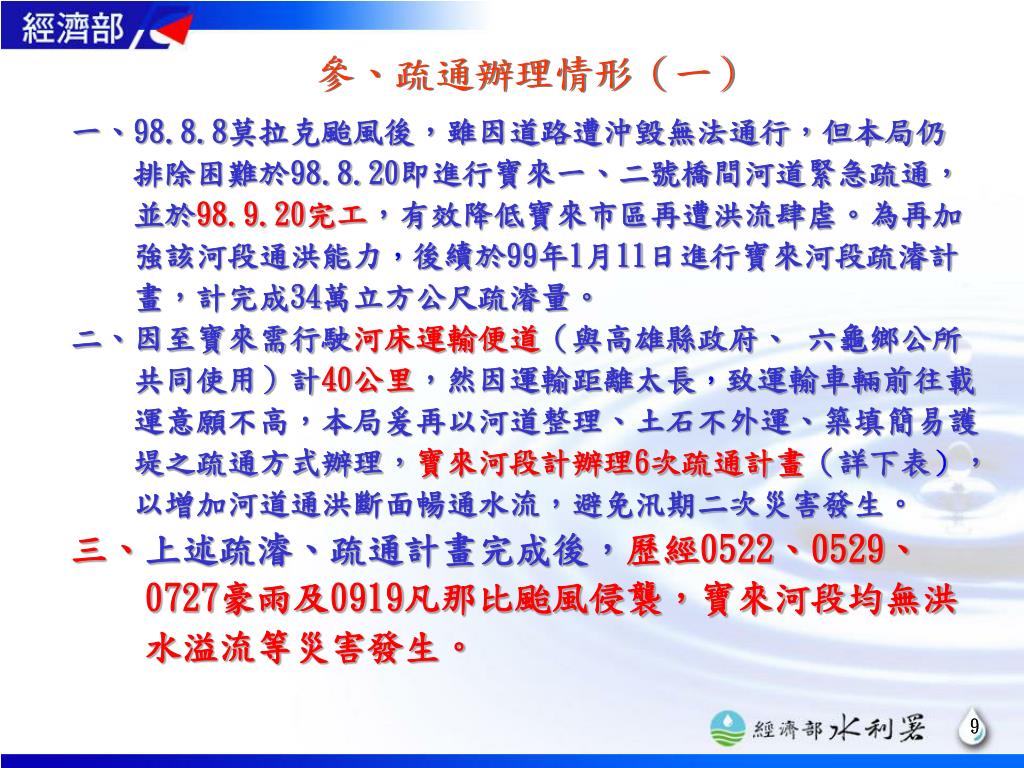 經濟部

參、疏通辦理情形（一）

一、98.8.8莫拉克颱風後，雖因道路遭沖毀無法通行，但本局仍排除困難於98.8.20即進行寶來一、二號橋間河道緊急疏通，並於98.9.20完工，有效降低寶來市區再遭洪流肆虐。為再加強該河段通洪能力，後續於99年1月11日進行寶來河段疏濬計畫，計完成34萬立方公尺疏濬量。

二、因至寶來需行駛河床運輸便道（與高雄縣政府、 六龜鄉公所共同使用）計40公里，然因運輸距離太長，致運輸車輛前往載運意願不高，本局爰再以河道整理、土石不外運、築填簡易護堤之疏通方式辦理，寶來河段計辦理6次疏通計畫（詳下表），以增加河道通洪斷面暢通水流，避免汛期二次災害發生。

三、上述疏濬、疏通計畫完成後，歷經0522、0529、0727豪雨及0919凡那比颱風侵襲，寶來河段均無洪水溢流等災害發生。

經濟部水利署

9